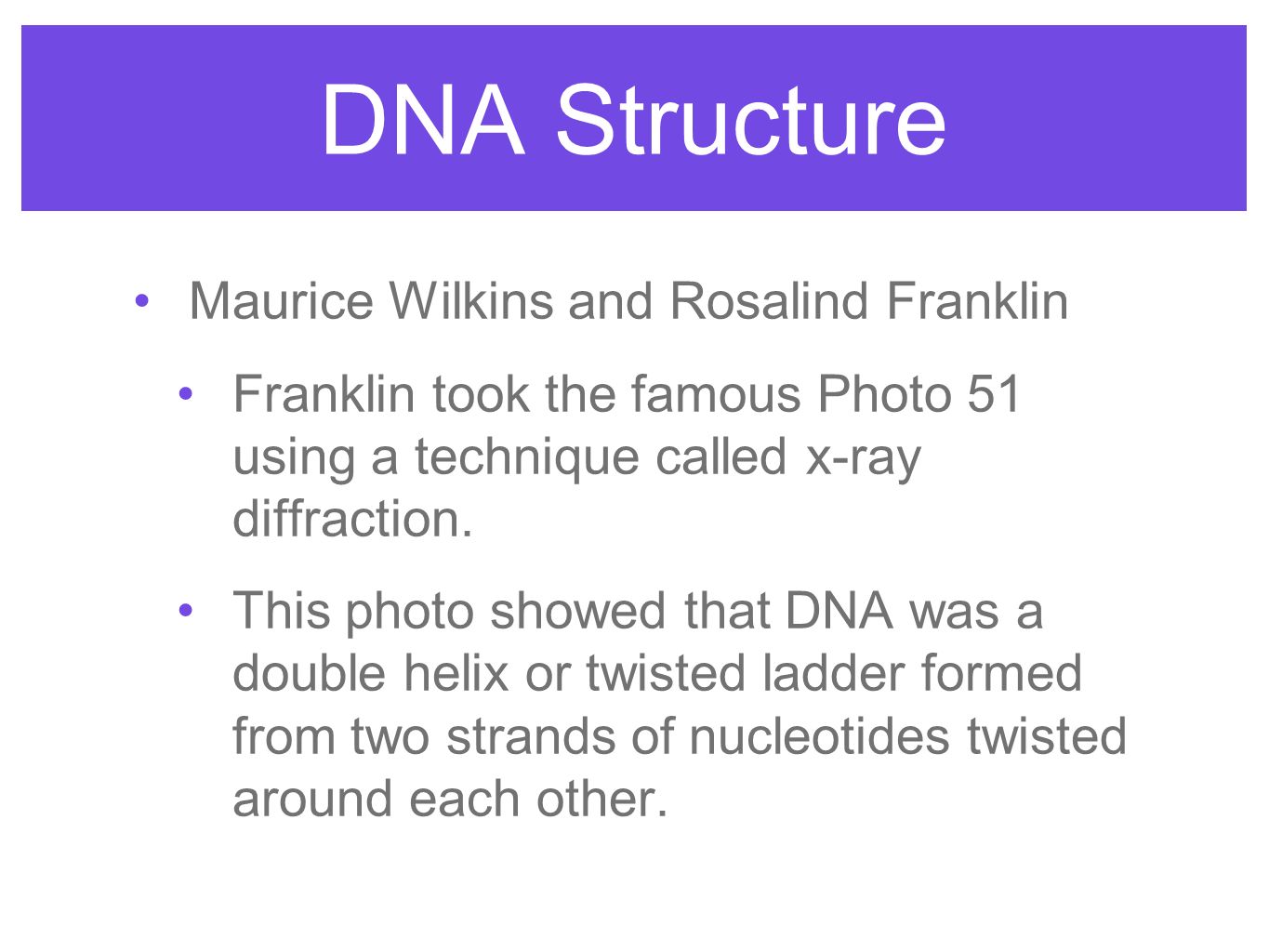 DNA Structure

• Maurice Wilkins and Rosalind Franklin

• Franklin took the famous Photo 51 using a technique called x-ray diffraction.

• This photo showed that DNA was a double helix or twisted ladder formed from two strands of nucleotides twisted around each other.